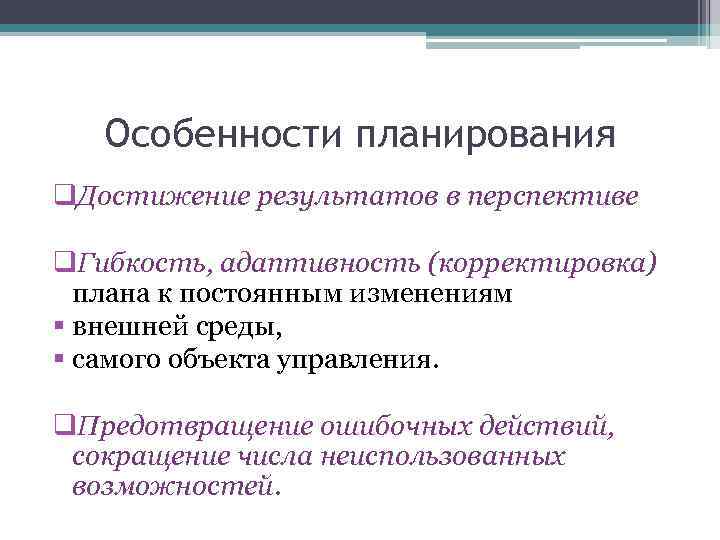 Особенности планирования

❑Достижение результатов в перспективе

❑Гибкость, адаптивность (корректировка) плана к постоянным изменениям

▪ внешней среды,
▪ самого объекта управления.

❑Предотвращение ошибочных действий, сокращение числа неиспользованных возможностей.